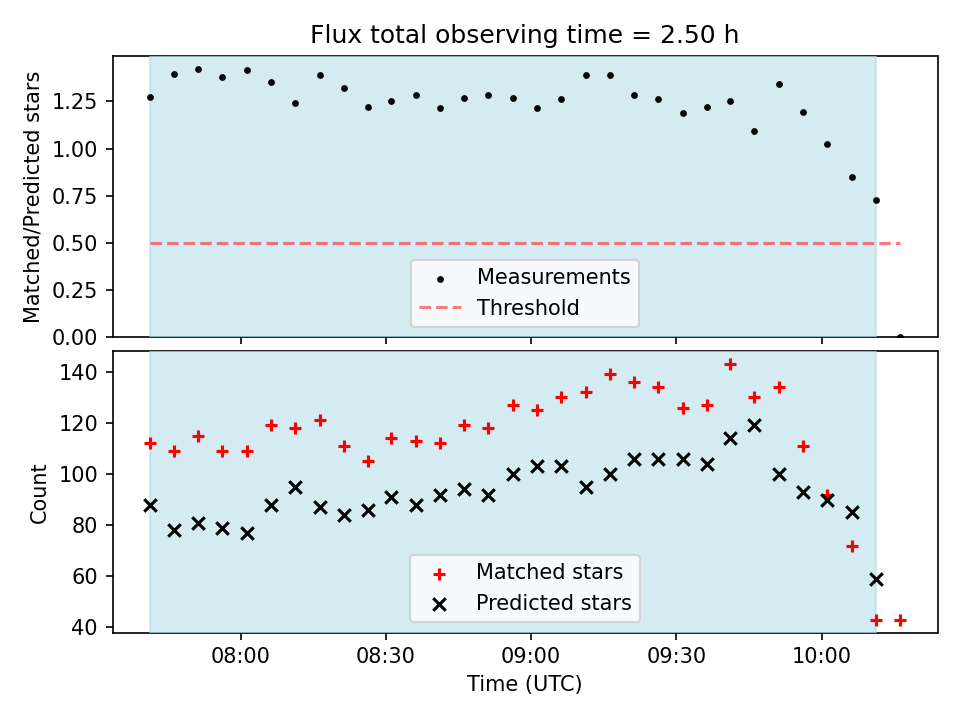 Flux total observing time = 2.50 h

Matched/Predicted stars

1.25
1.00
0.75
0.50
0.25
0.00

Measurements
Threshold

Count

140
120
100
80
60
40

Matched stars
Predicted stars

08:00
08:30
09:00
09:30
10:00

Time (UTC)